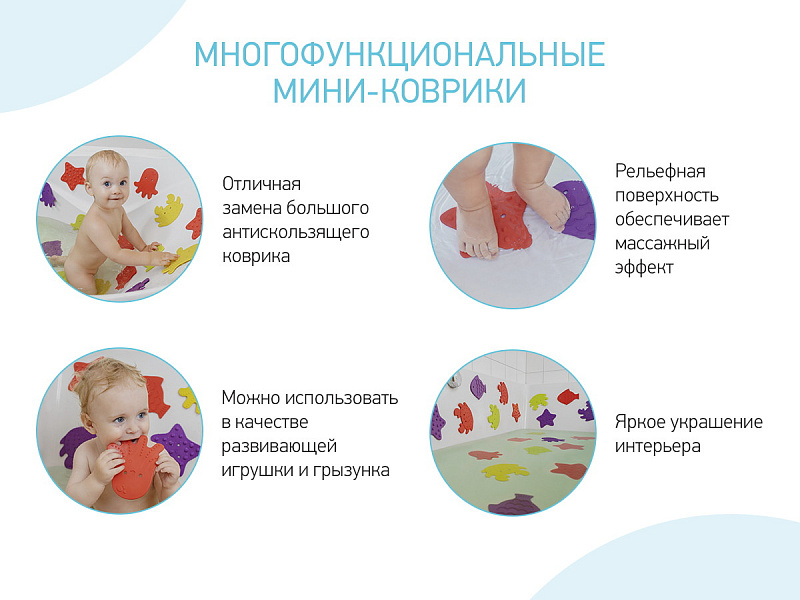 МНОГОФУНКЦИОНАЛЬНЫЕ МИНИ-КОВРИКИ

Отличная замена большого антискользящего коврика

Рельефная поверхность обеспечивает массажный эффект

Можно использовать в качестве развивающей игрушки и грызунка

Яркое украшение интерьера